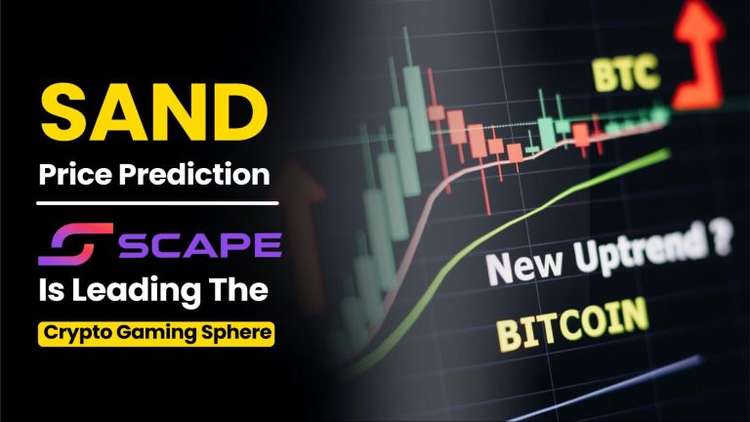 SAND
Price Prediction
SCAPE
Is Leading The
Crypto Gaming Sphere

BTC
New Uptrend ?
BITCOIN